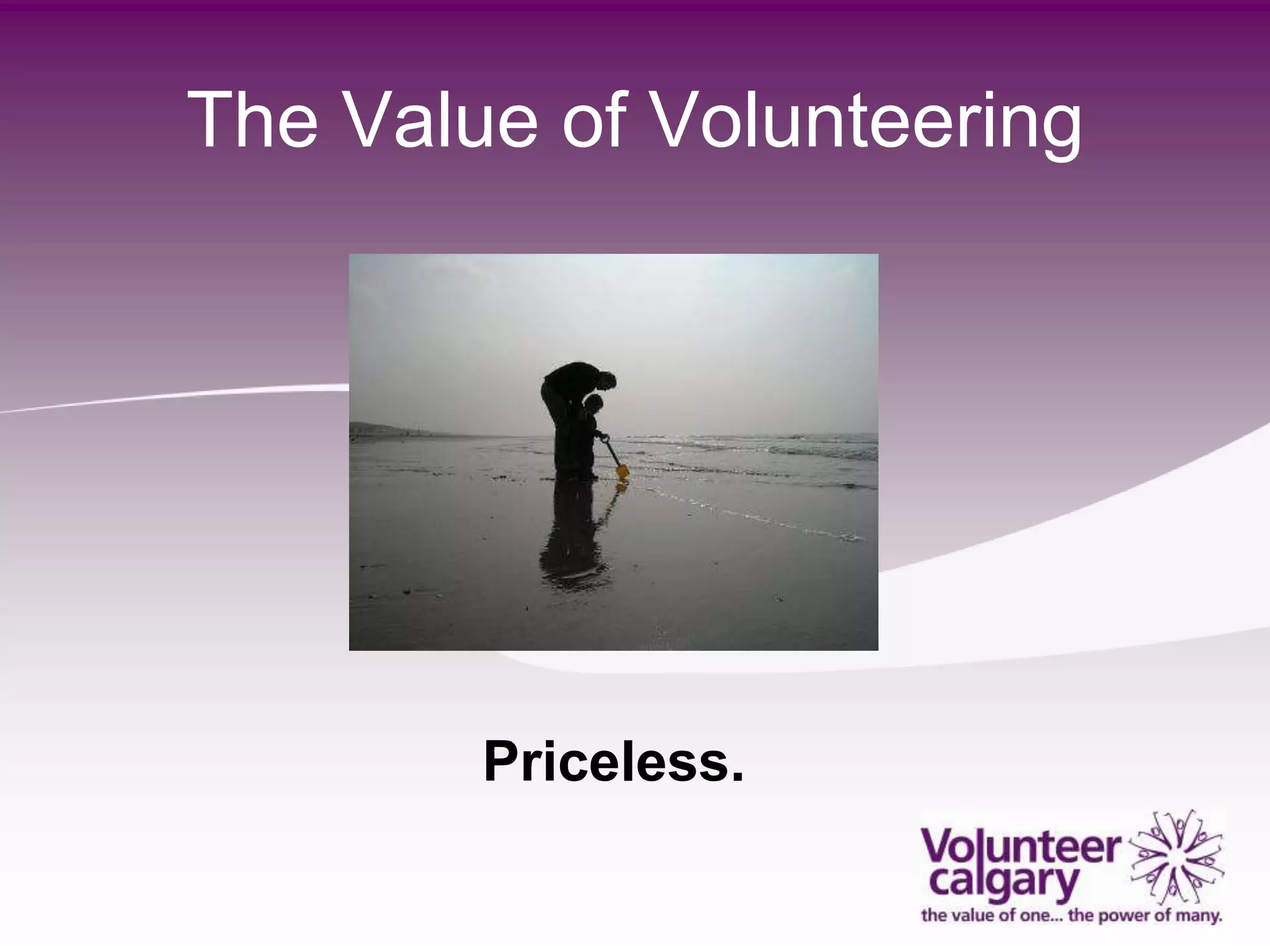 The Value of Volunteering

Priceless.

Volunteer calgary
the value of one... the power of many.